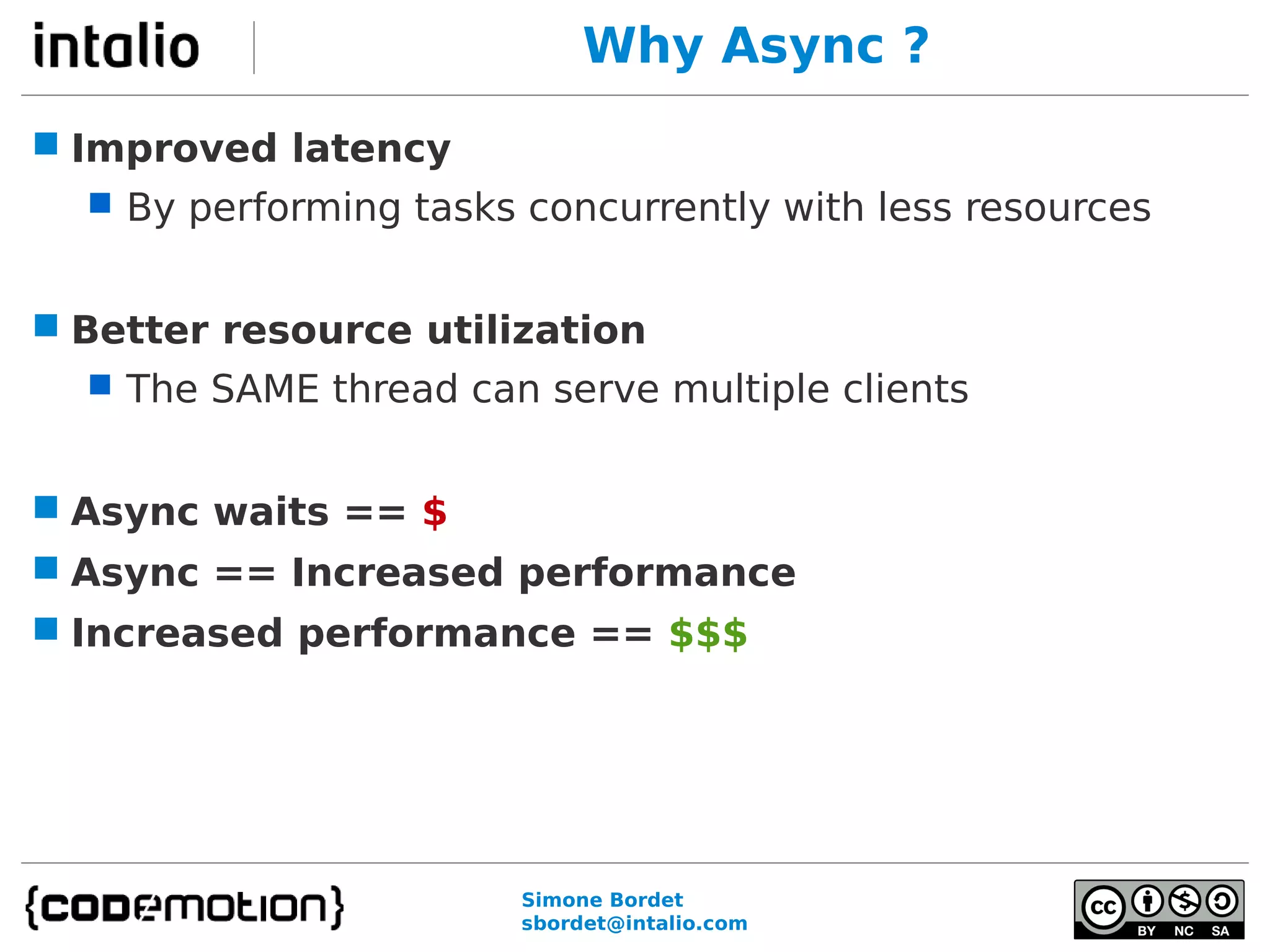 intalio

Why Async ?

Improved latency

By performing tasks concurrently with less resources

Better resource utilization

The SAME thread can serve multiple clients

Async waits == $

Async == Increased performance

Increased performance == $$$

{codemotion}

Simone Bordet
sbordet@intalio.com

cc BY NC SA